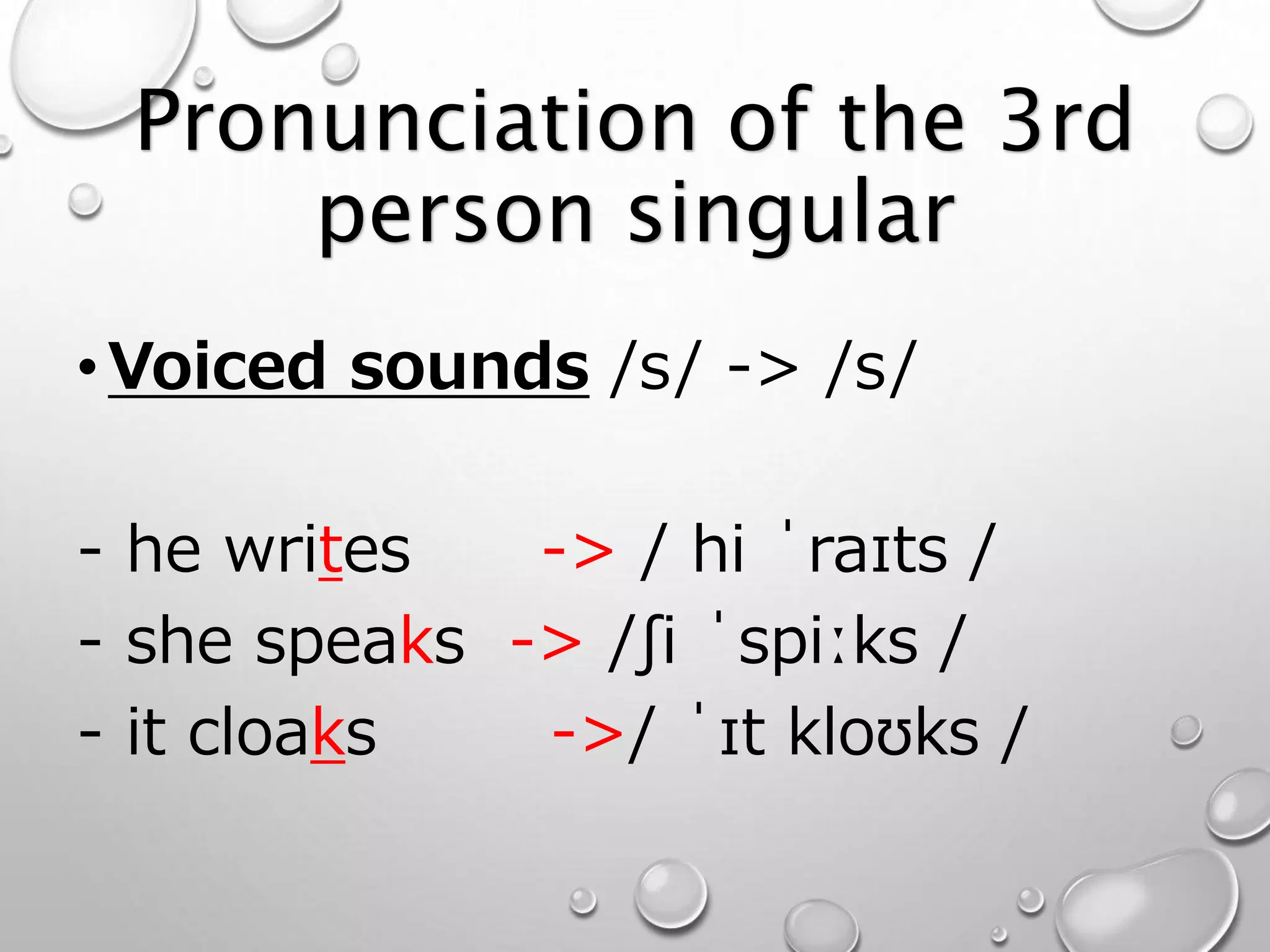 Pronunciation of the 3rd person singular

• Voiced sounds /s/ -> /s/

- he writes -> / hi ˈraɪts /
- she speaks -> /ʃi ˈspiːks /
- it cloaks ->/ ˈɪt kloʊks /